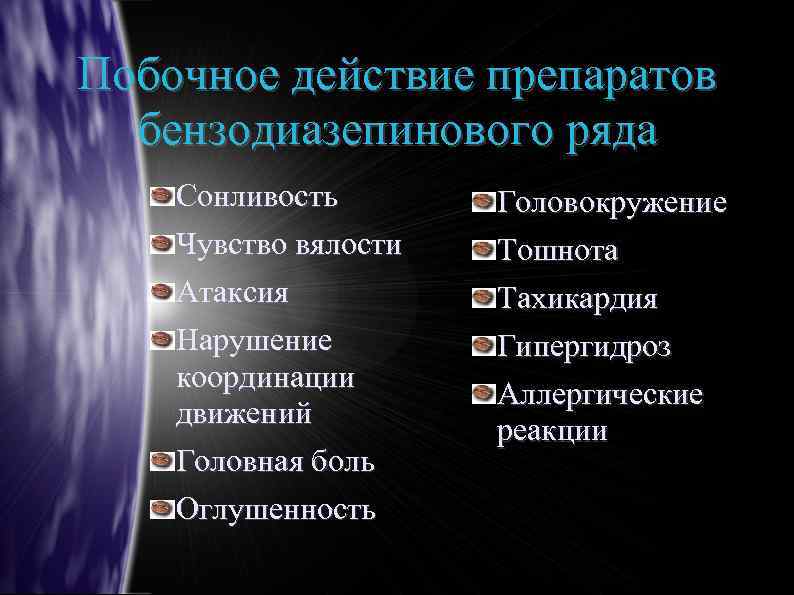 Побочное действие препаратов бензодиазепинового ряда

Сонливость

Чувство вялости

Атаксия

Нарушение координации движений

Головная боль

Оглушенность

Головокружение

Тошнота

Тахикардия

Гипергидроз

Аллергические реакции